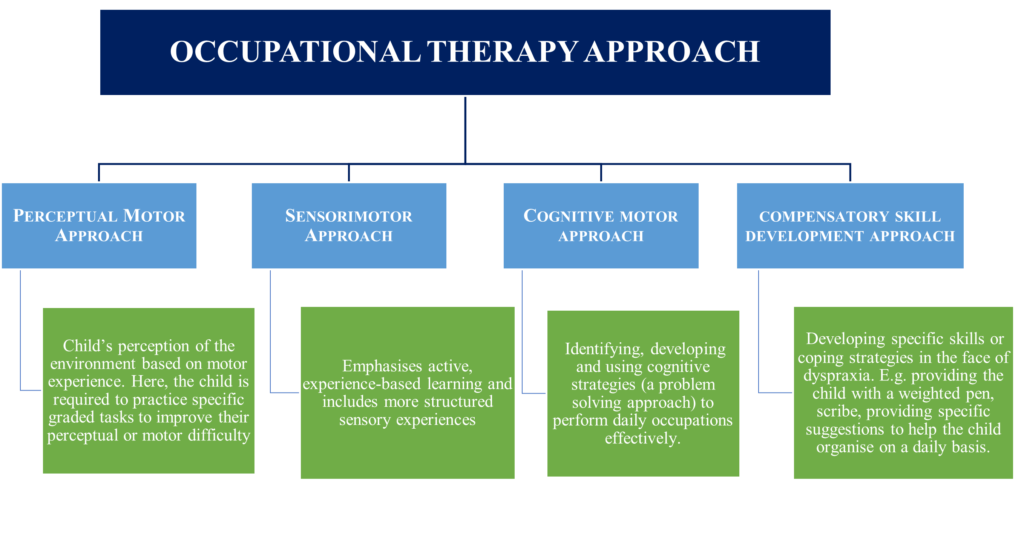 OCCUPATIONAL THERAPY APPROACH

PERCEPTUAL MOTOR APPROACH

Child's perception of the environment based on motor experience. Here, the child is required to practice specific graded tasks to improve their perceptual or motor difficulty

SENSORIMOTOR APPROACH

Emphasises active, experience-based learning and includes more structured sensory experiences

COGNITIVE MOTOR APPROACH

Identifying, developing and using cognitive strategies (a problem solving approach) to perform daily occupations effectively.

COMPENSATORY SKILL DEVELOPMENT APPROACH

Developing specific skills or coping strategies in the face of dyspraxia. E.g. providing the child with a weighted pen, scribe, providing specific suggestions to help the child organise on a daily basis.